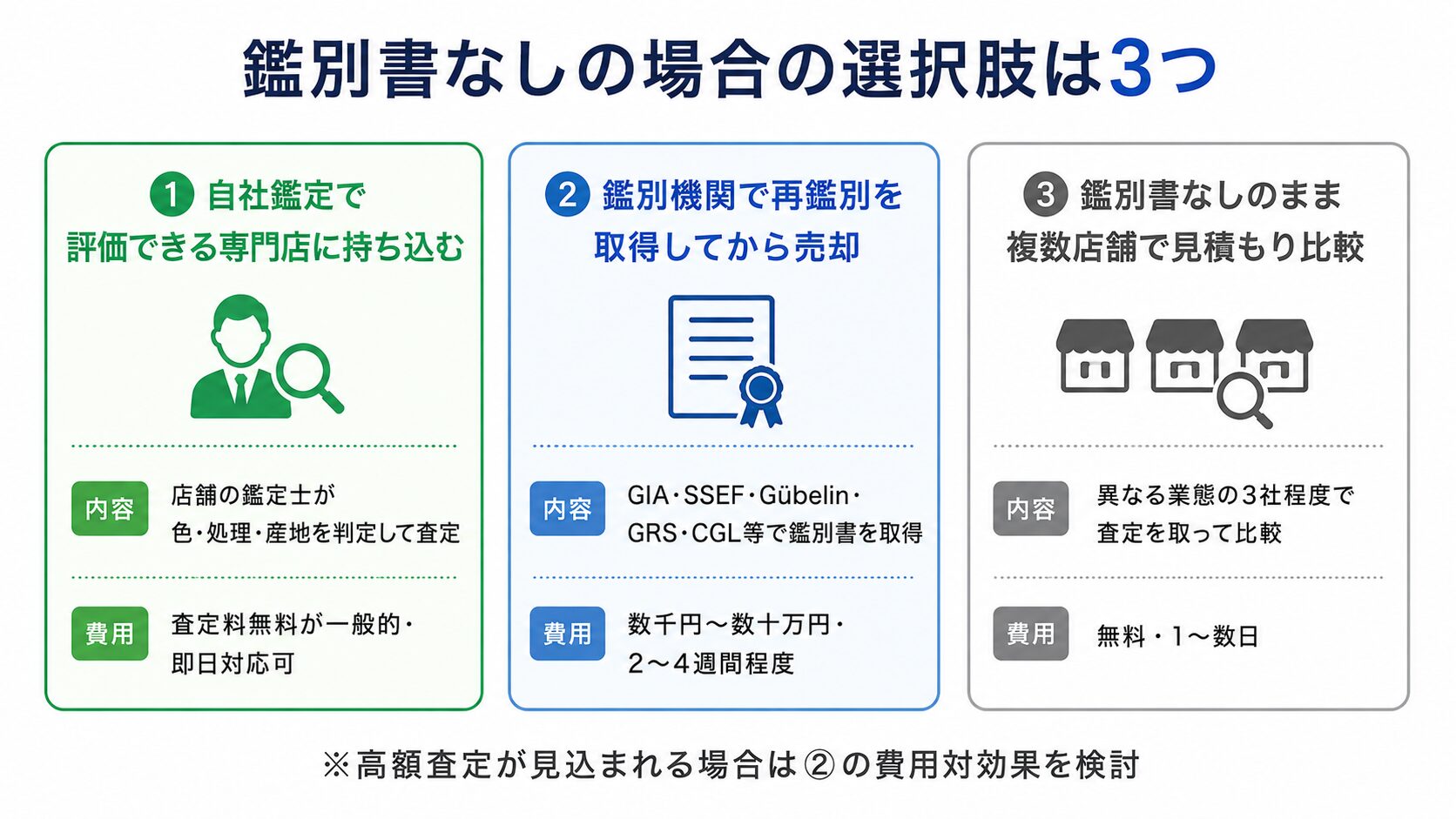 鑑別書なしの場合の選択肢は3つ

1 自社鑑定で評価できる専門店に持ち込む

内容 店舗の鑑定士が色・処理・産地を判定して査定

費用 査定料無料が一般的・即日対応可

2 鑑別機関で再鑑別を取得してから売却

内容 GIA・SSEF・Gübelin・GRS・CGL等で鑑別書を取得

費用 数千円〜数十万円・2〜4週間程度

3 鑑別書なしのまま複数店舗で見積もり比較

内容 異なる業態の3社程度で査定を取って比較

費用 無料・1〜数日

※高額査定が見込まれる場合は②の費用対効果を検討